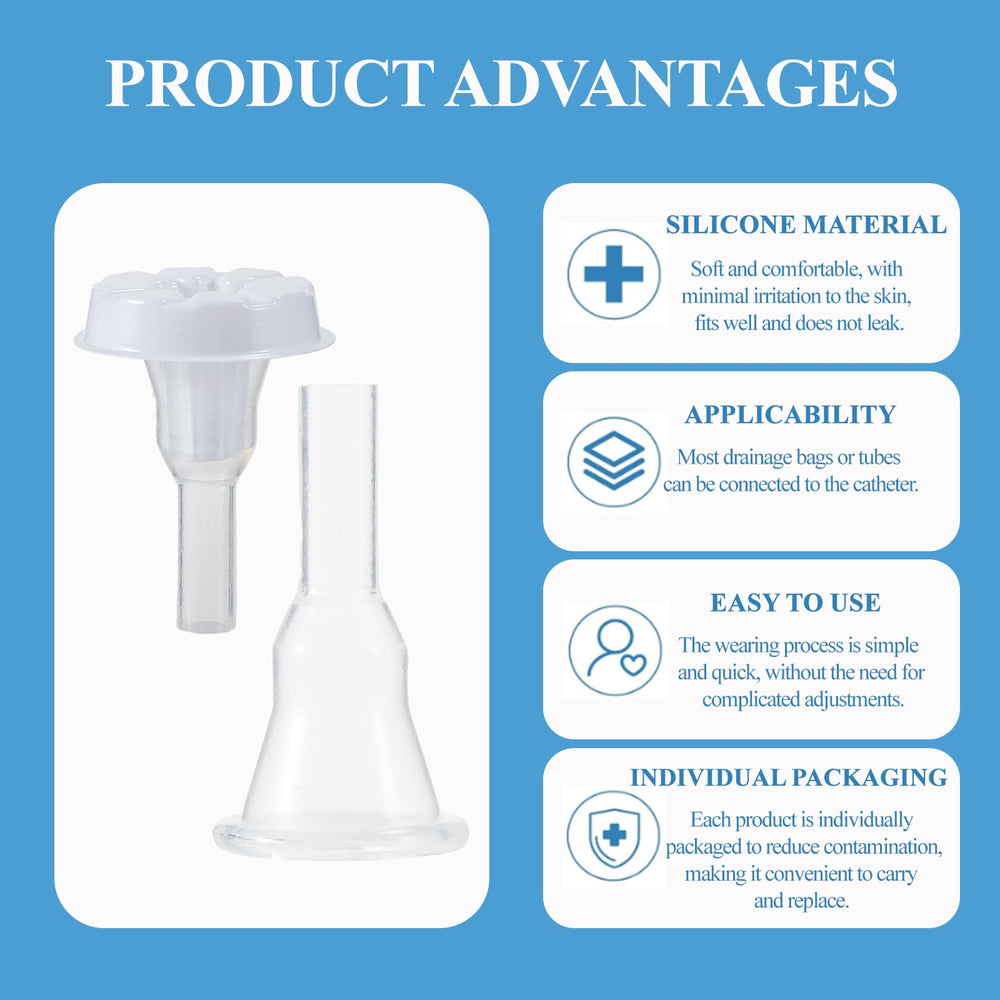 PRODUCT ADVANTAGES

SILICONE MATERIAL

Soft and comfortable, with minimal irritation to the skin, fits well and does not leak.

APPLICABILITY

Most drainage bags or tubes can be connected to the catheter.

EASY TO USE

The wearing process is simple and quick, without the need for complicated adjustments.

INDIVIDUAL PACKAGING

Each product is individually packaged to reduce contamination, making it convenient to carry and replace.